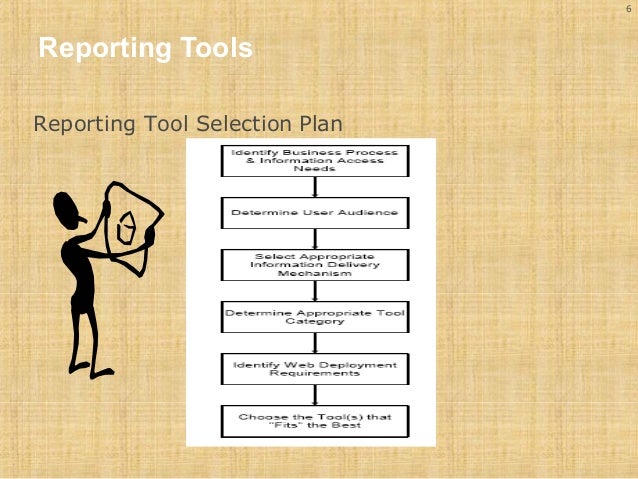 6

Reporting Tools

Reporting Tool Selection Plan

Identify Business Process & Information Access Needs

Determine User Audience

Select Appropriate Information Delivery Mechanism

Determine Appropriate Tool Category

Identify Web Deployment Requirements

Choose the Tool(s) that "Fits" the Best